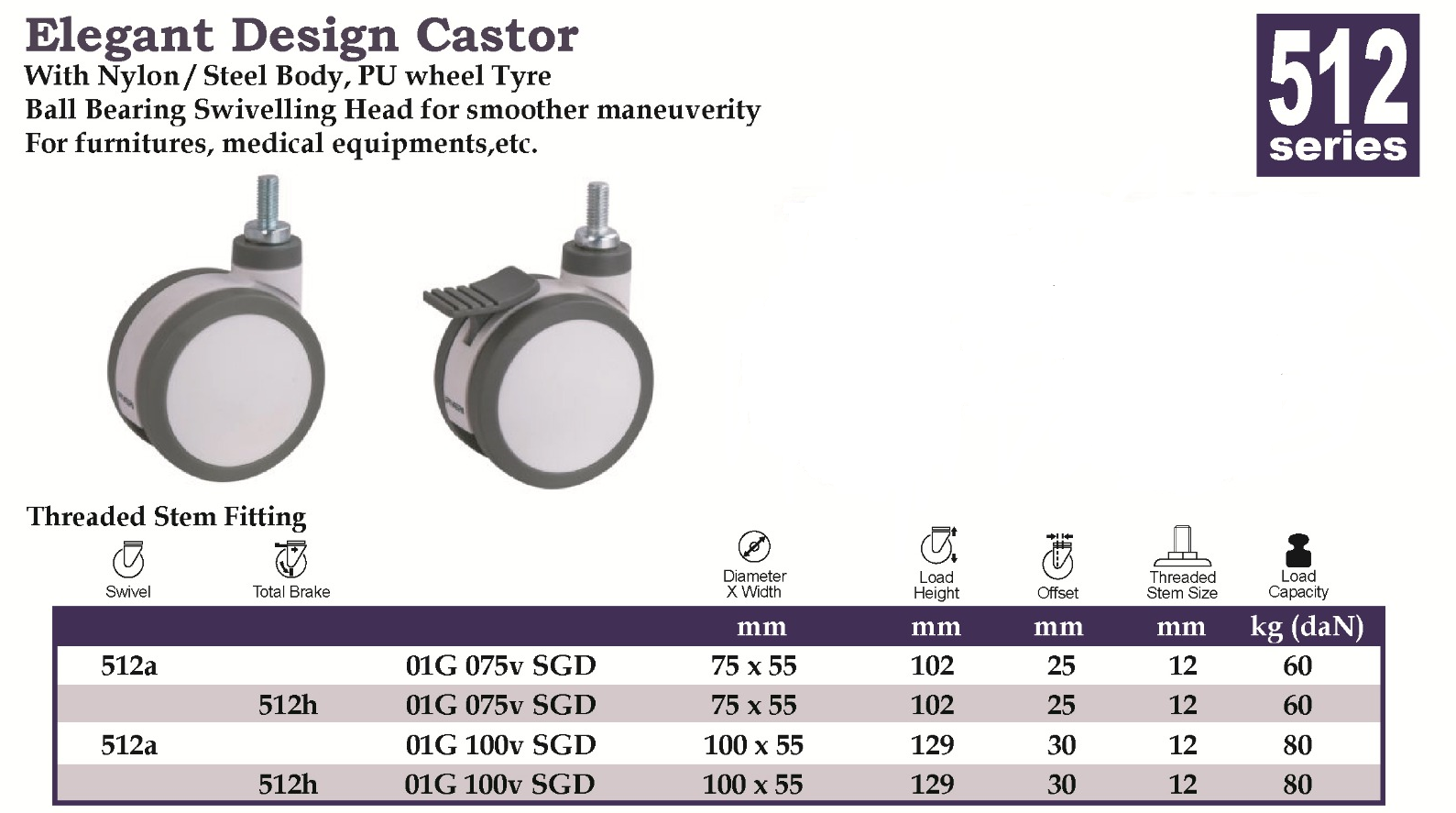 Elegant Design Castor
With Nylon / Steel Body, PU wheel Tyre
Ball Bearing Swivelling Head for smoother maneuverity
For furnitures, medical equipments,etc.

512
series

Threaded Stem Fitting

| Swivel | Total Brake | | Diameter X Width | Load Height | Offset | Threaded Stem Size | Load Capacity |
|---|---|---|---|---|---|---|---|
| | | | mm | mm | mm | mm | kg (daN) |
| 512a | | 01G 075v SGD | 75 x 55 | 102 | 25 | 12 | 60 |
| | 512h | 01G 075v SGD | 75 x 55 | 102 | 25 | 12 | 60 |
| 512a | | 01G 100v SGD | 100 x 55 | 129 | 30 | 12 | 80 |
| | 512h | 01G 100v SGD | 100 x 55 | 129 | 30 | 12 | 80 |